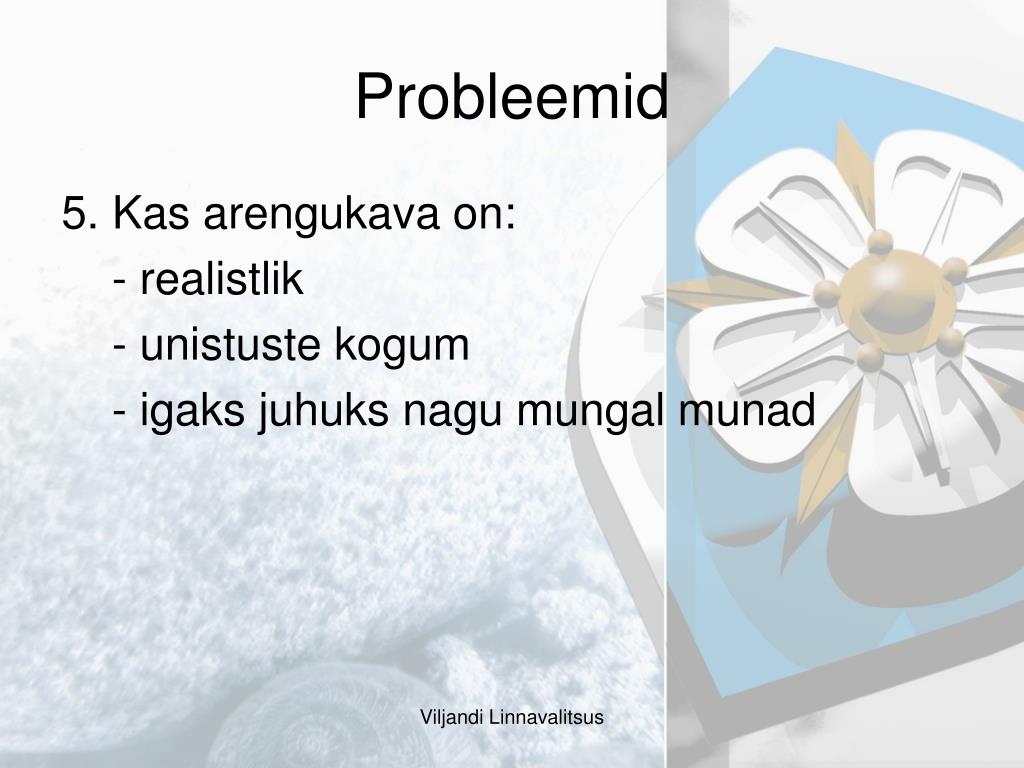 Probleemid

5. Kas arengukava on:
- realistlik
- unistuste kogum
- igaks juhuks nagu mungal munad

Viljandi Linnavalitsus